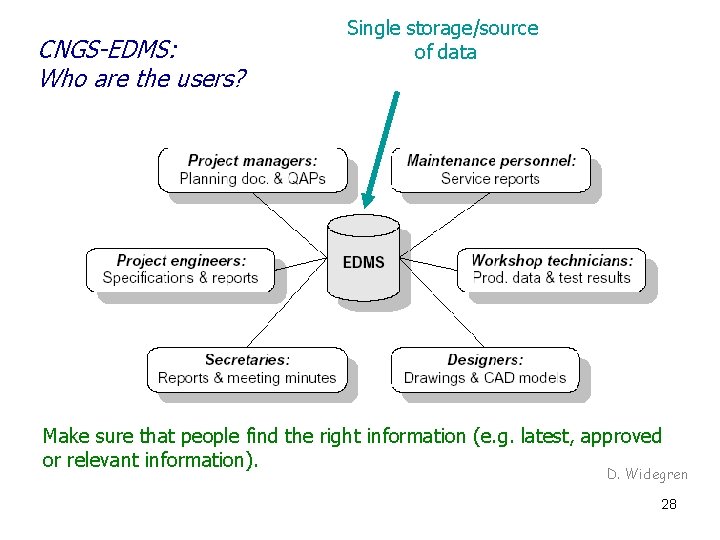 CNGS-EDMS:
Who are the users?

Single storage/source of data

Project managers:
Planning doc. & QAPs

Maintenance personnel:
Service reports

Project engineers:
Specifications & reports

EDMS

Workshop technicians:
Prod. data & test results

Secretaries:
Reports & meeting minutes

Designers:
Drawings & CAD models

Make sure that people find the right information (e.g. latest, approved or relevant information).

D. Widegren

28